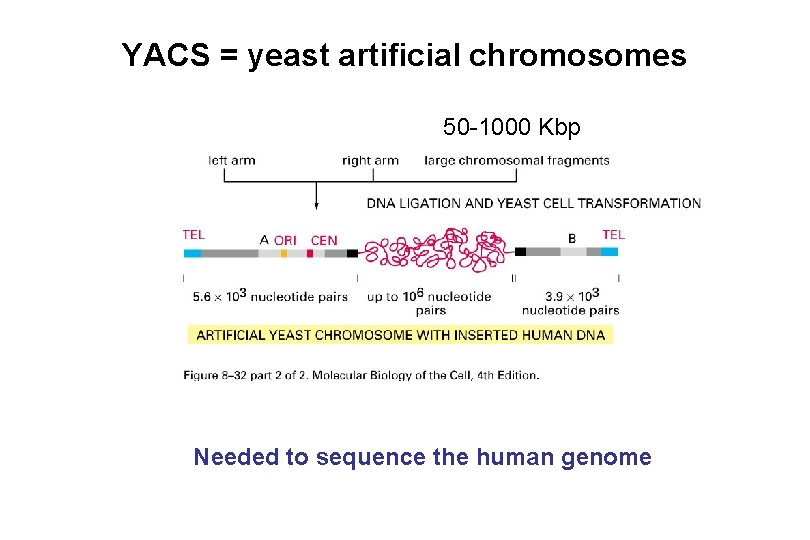 YACS = yeast artificial chromosomes

50-1000 Kbp

left arm

right arm

large chromosomal fragments

DNA LIGATION AND YEAST CELL TRANSFORMATION

TEL

A ORI

CEN

B

TEL

$5.6 \times 10^3$ nucleotide pairs

up to $10^6$ nucleotide pairs

$3.9 \times 10^3$ nucleotide pairs

ARTIFICIAL YEAST CHROMOSOME WITH INSERTED HUMAN DNA

Figure 8–32 part 2 of 2. Molecular Biology of the Cell, 4th Edition.

Needed to sequence the human genome